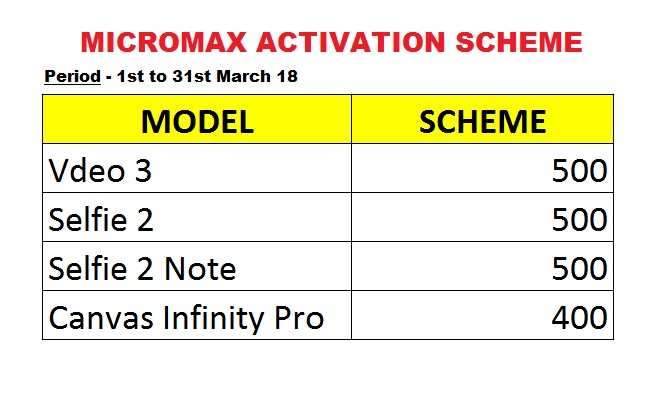 MICROMAX ACTIVATION SCHEME

Period - 1st to 31st March 18

| MODEL | SCHEME |
|---|---|
| Vdeo 3 | 500 |
| Selfie 2 | 500 |
| Selfie 2 Note | 500 |
| Canvas Infinity Pro | 400 |